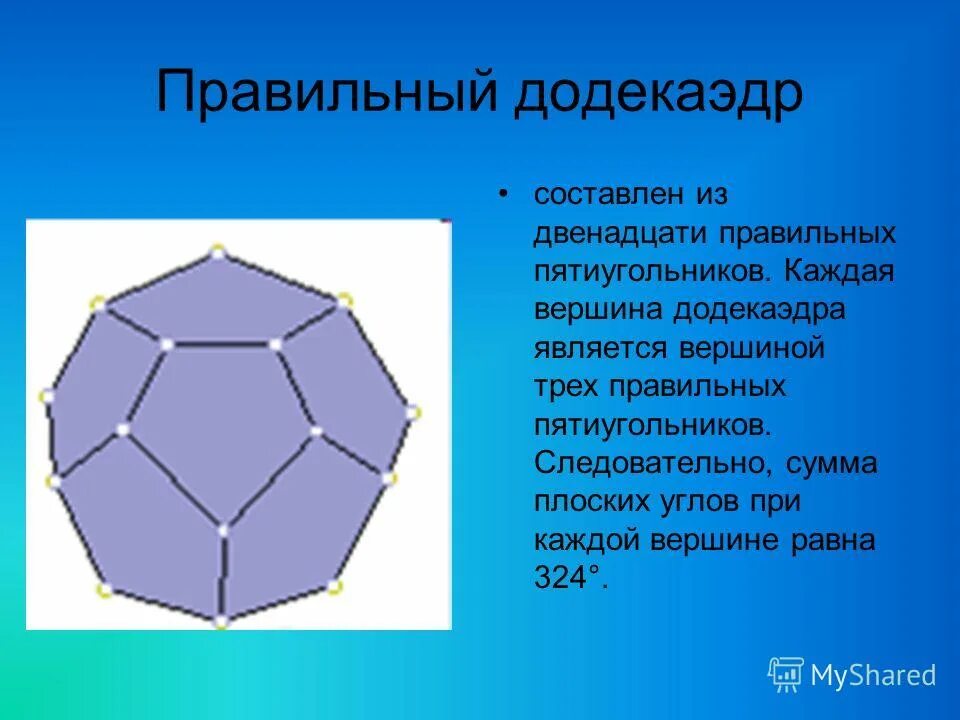 Правильный додекаэдр

• составлен из двенадцати правильных пятиугольников. Каждая вершина додекаэдра является вершиной трех правильных пятиугольников. Следовательно, сумма плоских углов при каждой вершине равна 324°.

MyShared